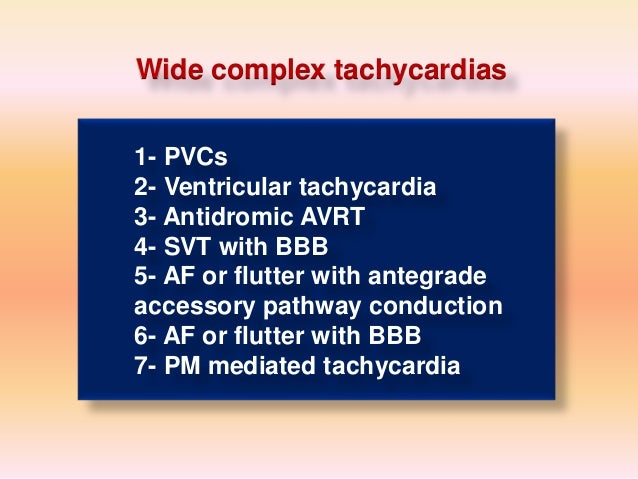 Wide complex tachycardias

1- PVCs
2- Ventricular tachycardia
3- Antidromic AVRT
4- SVT with BBB
5- AF or flutter with antegrade accessory pathway conduction
6- AF or flutter with BBB
7- PM mediated tachycardia